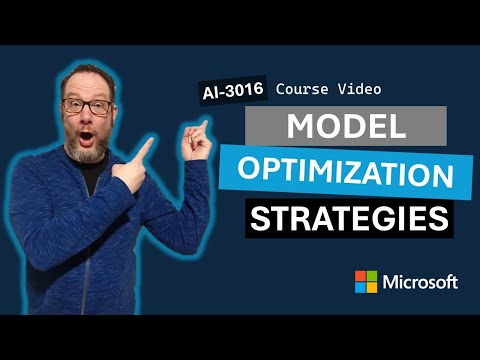 AI-3016 Course Video

MODEL
OPTIMIZATION
STRATEGIES

Microsoft